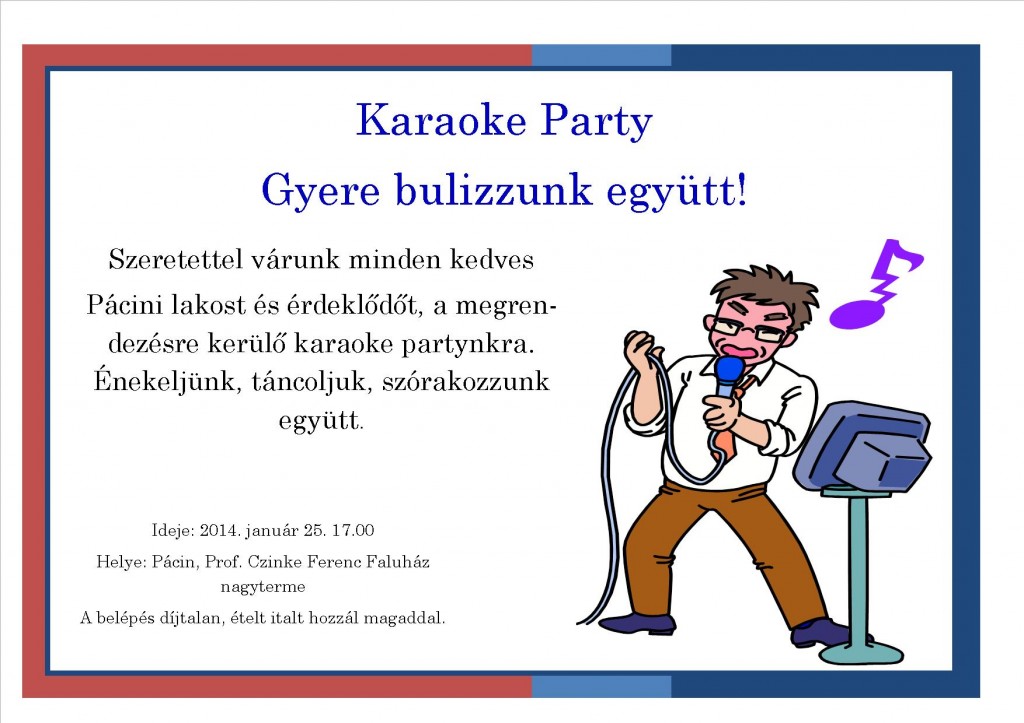 Karaoke Party

Gyere bulizzunk együtt!

Szeretettel várunk minden kedves Pácini lakost és érdeklődőt, a megrendezésre kerülő karaoke partynkra. Énekeljünk, táncoljuk, szórakozzunk együtt.

Ideje: 2014. január 25. 17.00

Helye: Pácin, Prof. Czinke Ferenc Faluház nagyterme

A belépés díjtalan, ételt italt hozzál magaddal.